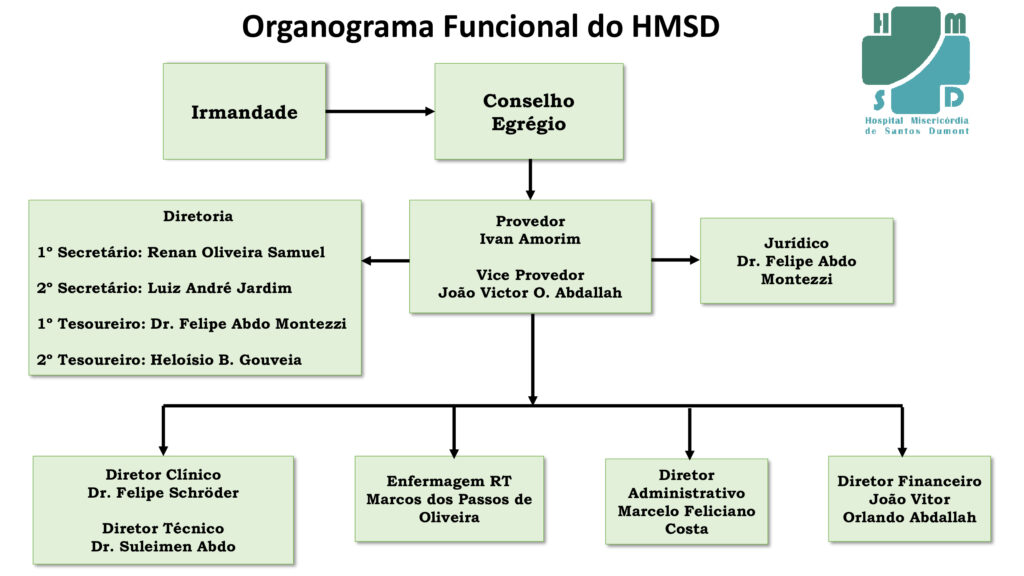 Organograma Funcional do HMSD

H M S D
Hospital Misericórdia de Santos Dumont

Irmandade

Conselho Egrégio

Diretoria

1º Secretário: Renan Oliveira Samuel

2º Secretário: Luiz André Jardim

1º Tesoureiro: Dr. Felipe Abdo Montezzi

2º Tesoureiro: Heloísio B. Gouveia

Provedor
Ivan Amorim

Vice Provedor
João Victor O. Abdallah

Jurídico
Dr. Felipe Abdo Montezzi

Diretor Clínico
Dr. Felipe Schröder

Diretor Técnico
Dr. Suleimen Abdo

Enfermagem RT
Marcos dos Passos de Oliveira

Diretor Administrativo
Marcelo Feliciano Costa

Diretor Financeiro
João Vitor Orlando Abdallah